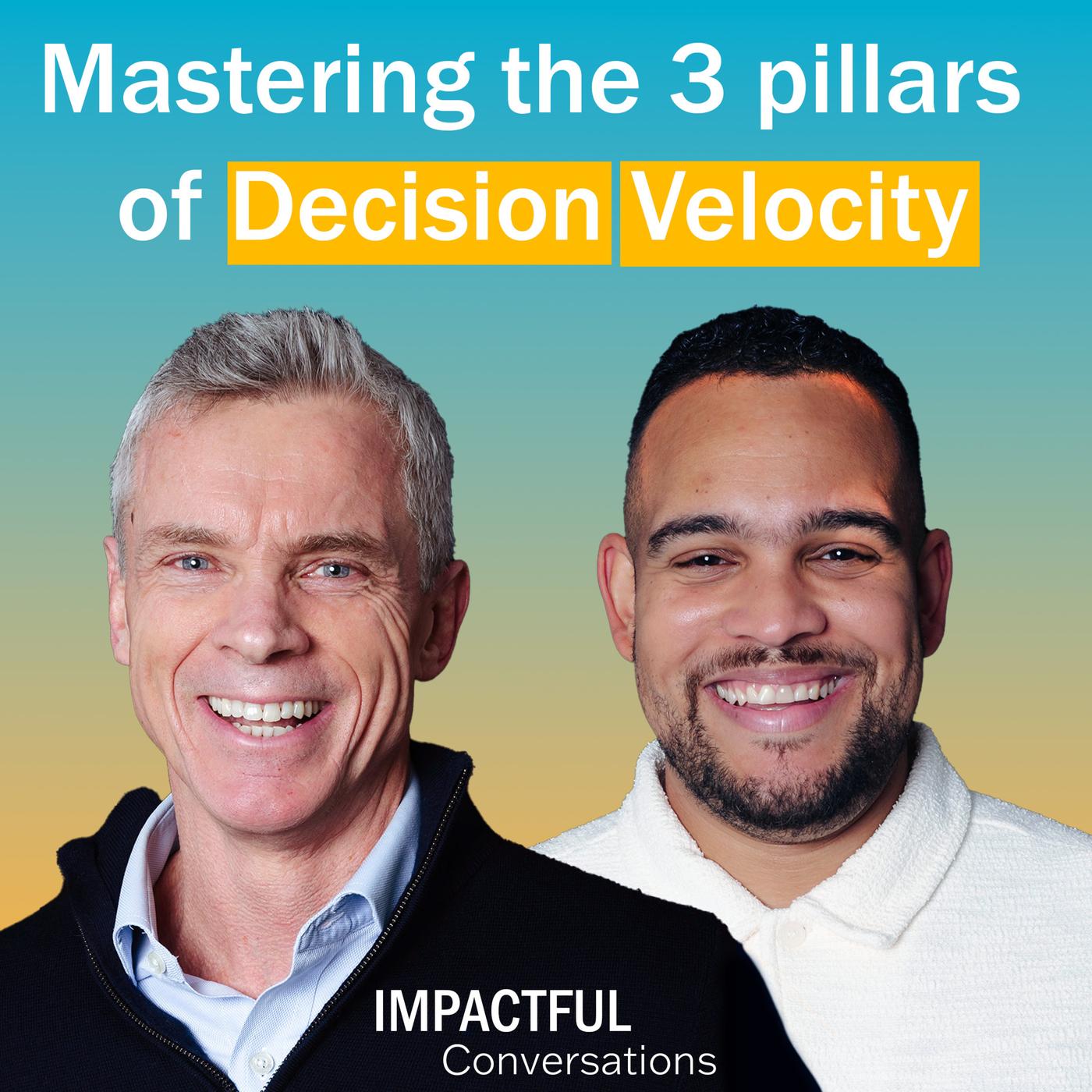 Mastering the 3 pillars of Decision Velocity

IMPACTFUL
Conversations